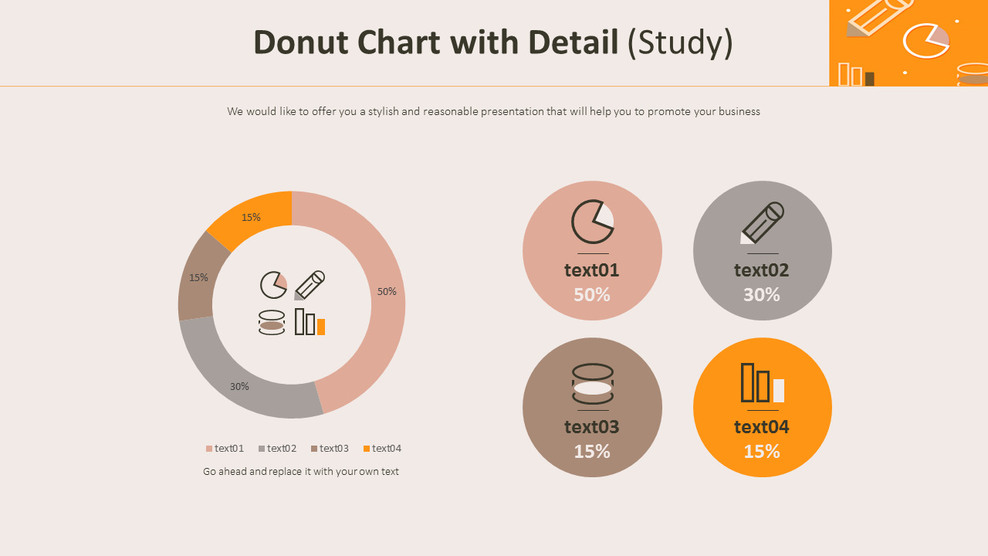 Donut Chart with Detail (Study)

We would like to offer you a stylish and reasonable presentation that will help you to promote your business

15%

15%

50%

30%

text01 text02 text03 text04

Go ahead and replace it with your own text

text01
50%

text02
30%

text03
15%

text04
15%